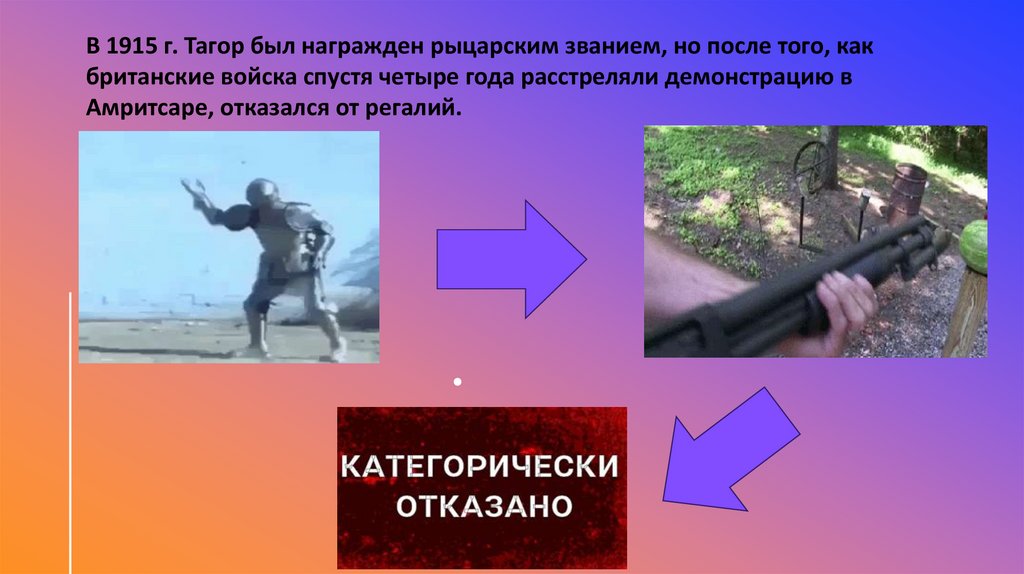 В 1915 г. Тагор был награжден рыцарским званием, но после того, как британские войска спустя четыре года расстреляли демонстрацию в Амритсаре, отказался от регалий.

КАТЕГОРИЧЕСКИ ОТКАЗАНО